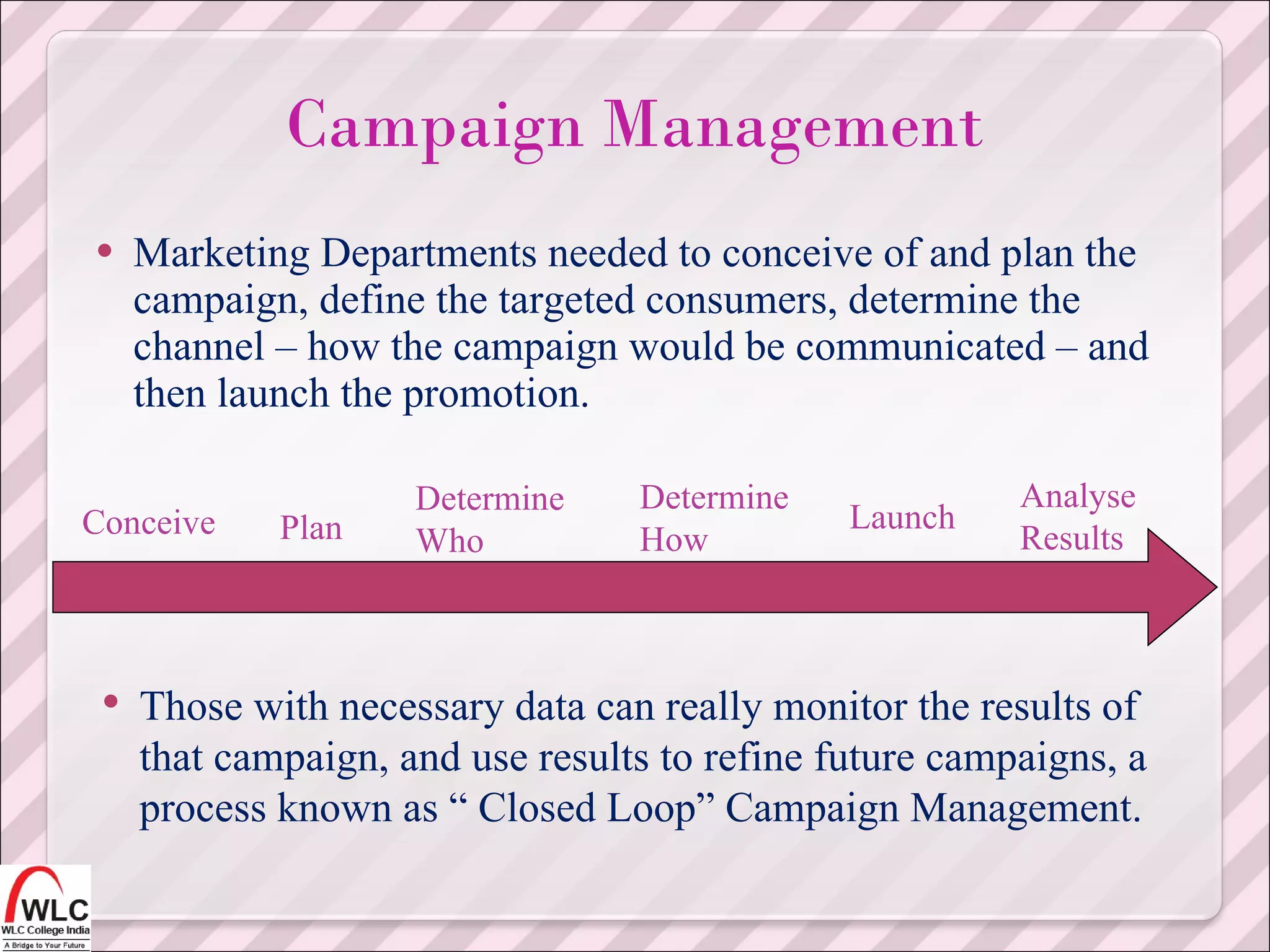 Campaign Management

• Marketing Departments needed to conceive of and plan the campaign, define the targeted consumers, determine the channel – how the campaign would be communicated – and then launch the promotion.

Conceive

Plan

Determine Who

Determine How

Launch

Analyse Results

• Those with necessary data can really monitor the results of that campaign, and use results to refine future campaigns, a process known as “ Closed Loop” Campaign Management.

WLC
WLC College India
A Bridge to Your Future